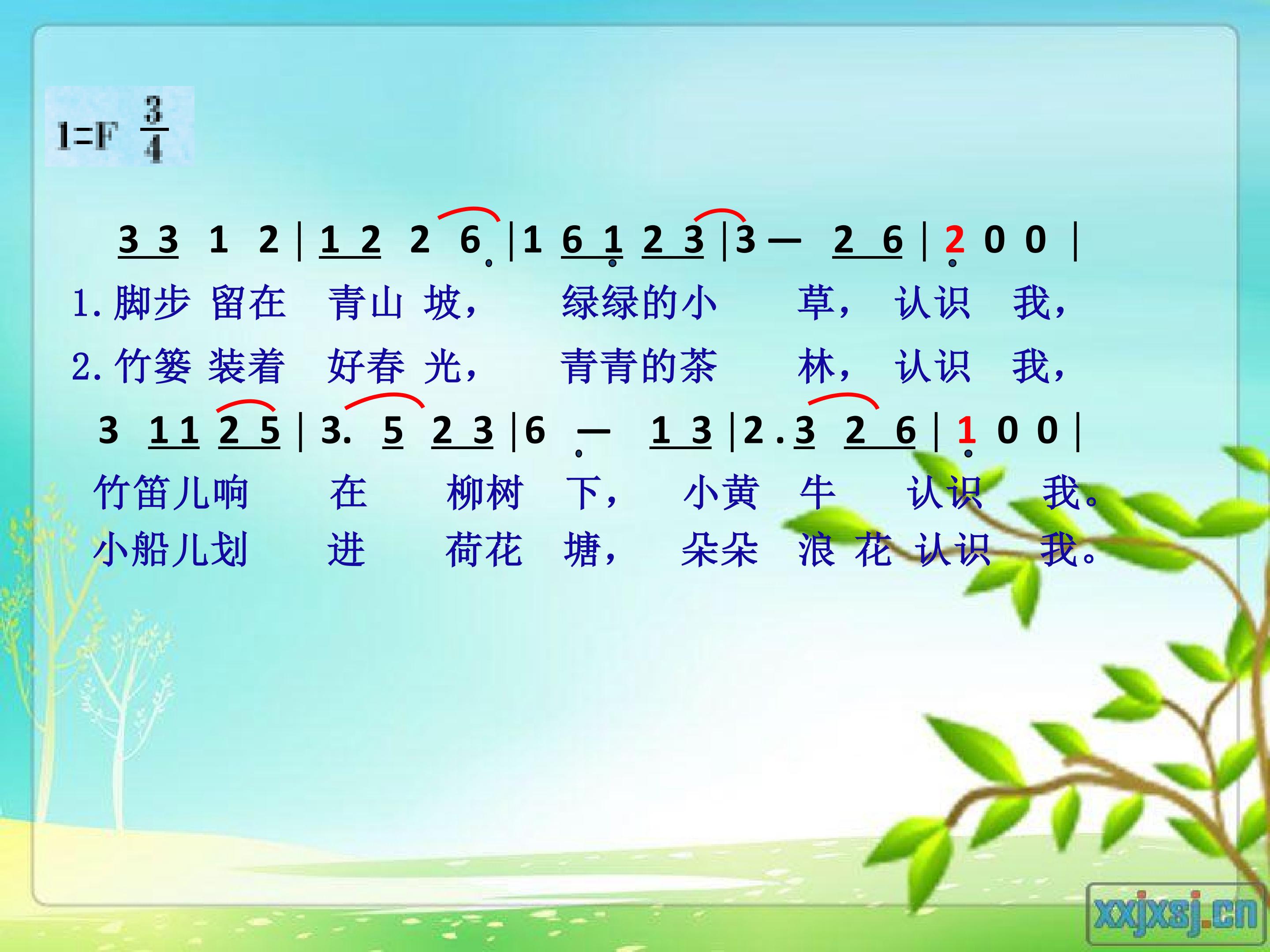 1=F $\frac{3}{4}$

3 3 1 2 | 1 2 2 6 | 1 6 1 2 3 | 3 — 2 6 | 2 0 0 |

1. 脚步 留在 青山 坡， 绿绿的小 草， 认识 我，

2. 竹篓 装着 好春 光， 青青的茶 林， 认识 我，

3 1 1 2 5 | 3. 5 2 3 | 6 — 1 3 | 2 . 3 2 6 | 1 0 0 |

竹笛儿响 在 柳树 下， 小黄 牛 认识 我。

小船儿划 进 荷花 塘， 朵朵 浪 花 认识 我。

xxjxsj.cn